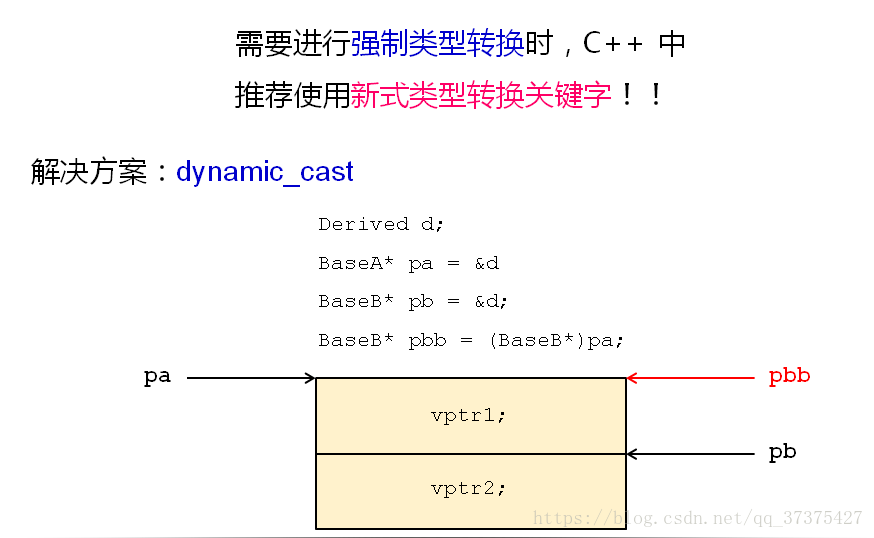 需要进行强制类型转换时，C++ 中

推荐使用新式类型转换关键字！！

解决方案：dynamic_cast

Derived d;

BaseA* pa = &d

BaseB* pb = &d;

BaseB* pbb = (BaseB*)pa;

pa

pbb

vptr1;

pb

vptr2;

https://blog.csdn.net/qq_37375427